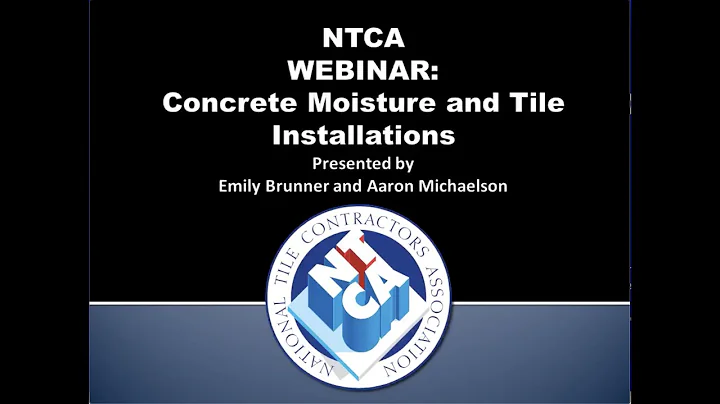 NTCA
WEBINAR:
Concrete Moisture and Tile Installations
Presented by
Emily Brunner and Aaron Michaelson

NATIONAL TILE CONTRACTORS ASSOCIATION
NTCA